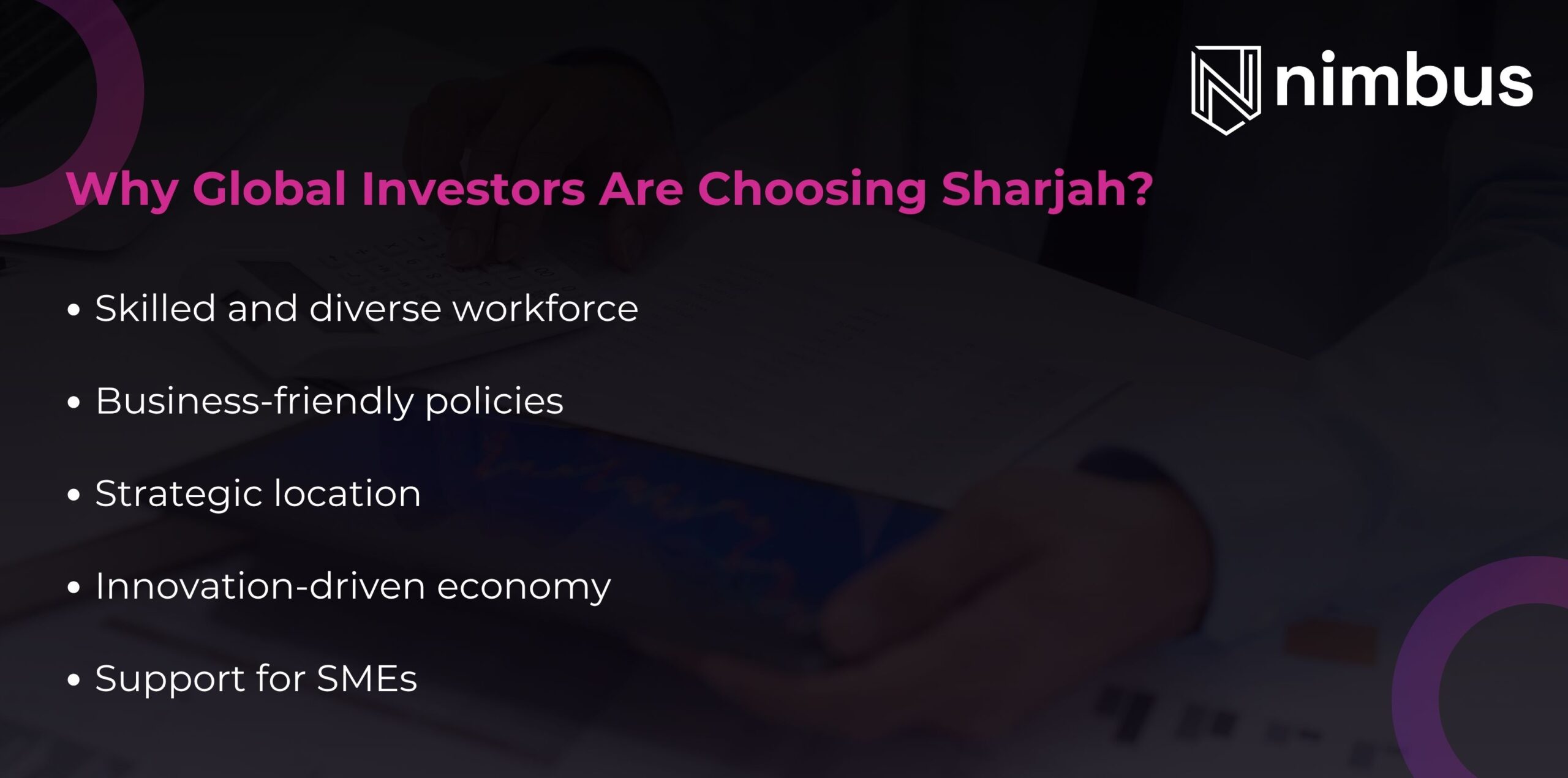 nimbus

Why Global Investors Are Choosing Sharjah?

• Skilled and diverse workforce

• Business-friendly policies

• Strategic location

• Innovation-driven economy

• Support for SMEs